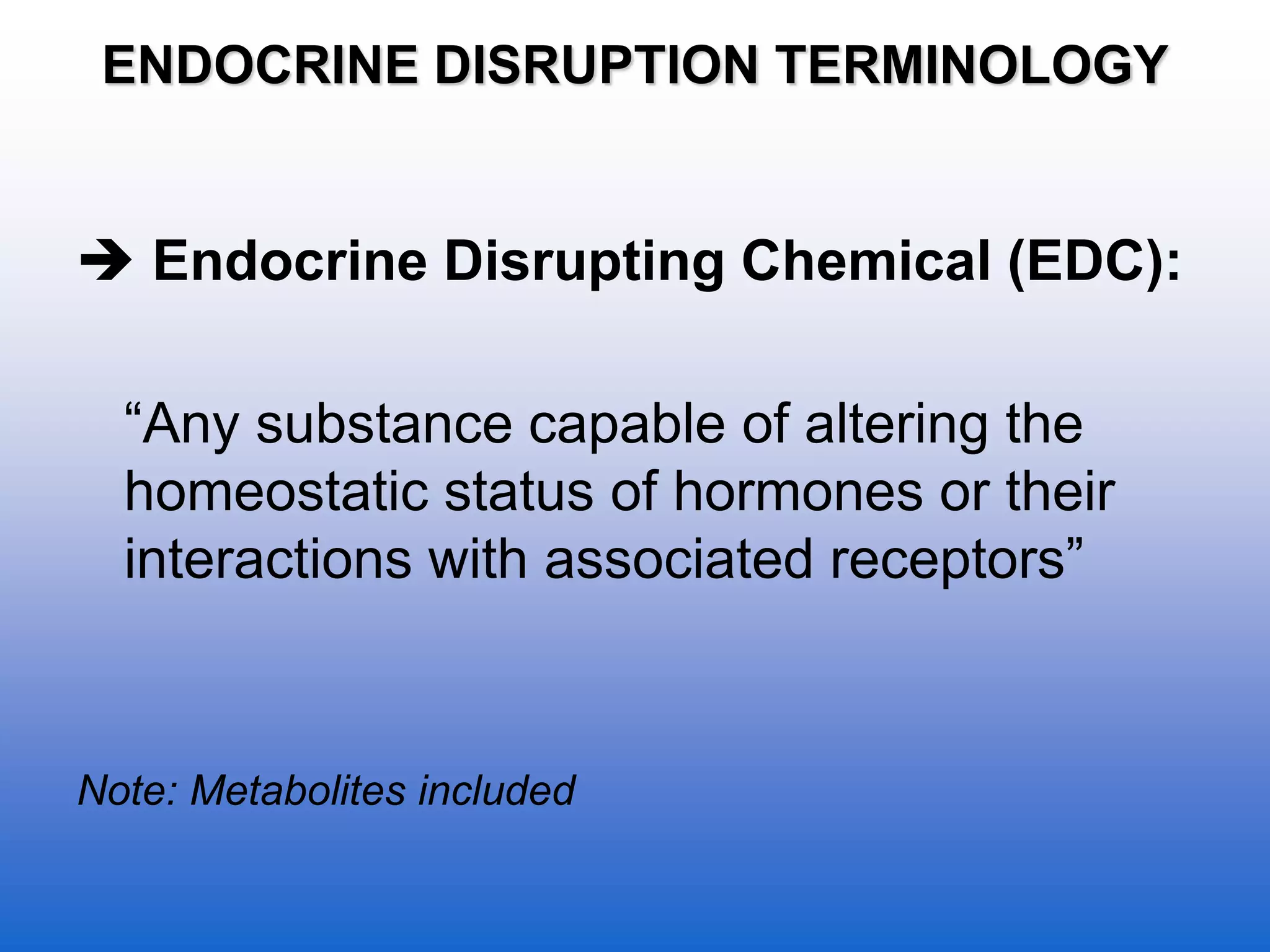 ENDOCRINE DISRUPTION TERMINOLOGY

➔ Endocrine Disrupting Chemical (EDC):

“Any substance capable of altering the homeostatic status of hormones or their interactions with associated receptors”

Note: Metabolites included